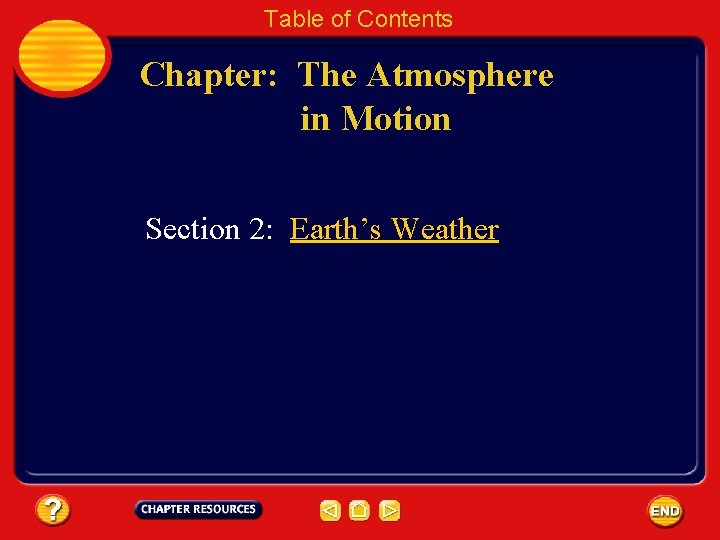 Table of Contents

Chapter: The Atmosphere in Motion

Section 2: Earth’s Weather

?

CHAPTER RESOURCES

END